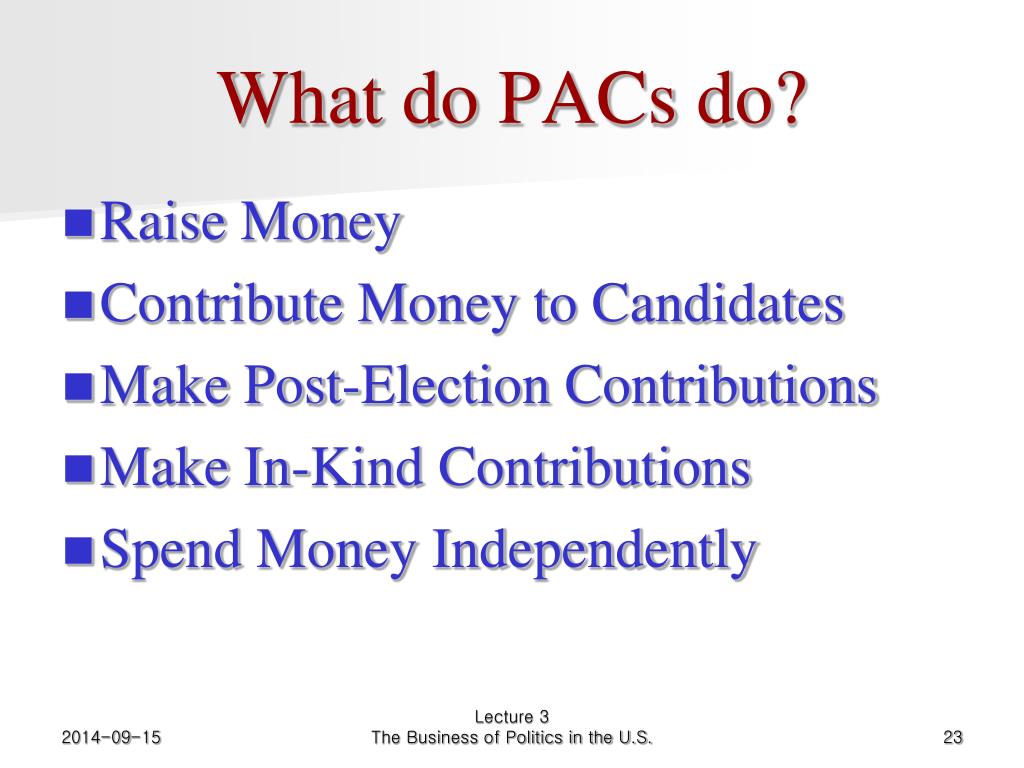 What do PACs do?

- Raise Money
- Contribute Money to Candidates
- Make Post-Election Contributions
- Make In-Kind Contributions
- Spend Money Independently

2014-09-15

Lecture 3
The Business of Politics in the U.S.

23